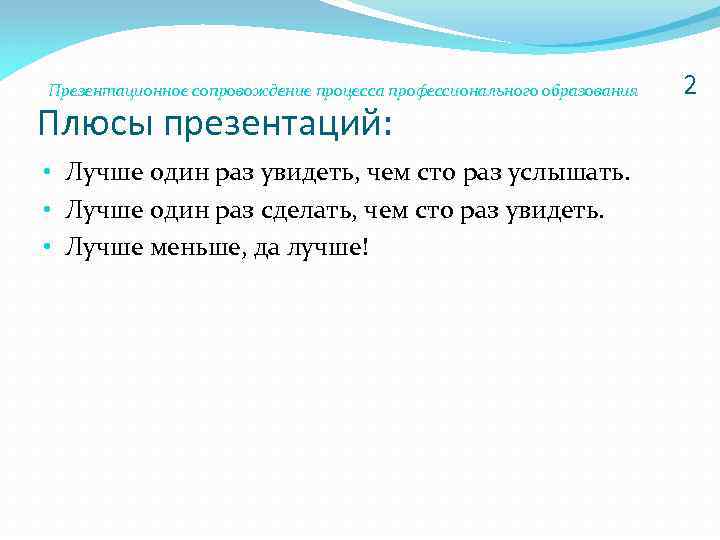 Презентационное сопровождение процесса профессионального образования

2

Плюсы презентаций:

• Лучше один раз увидеть, чем сто раз услышать.
• Лучше один раз сделать, чем сто раз увидеть.
• Лучше меньше, да лучше!